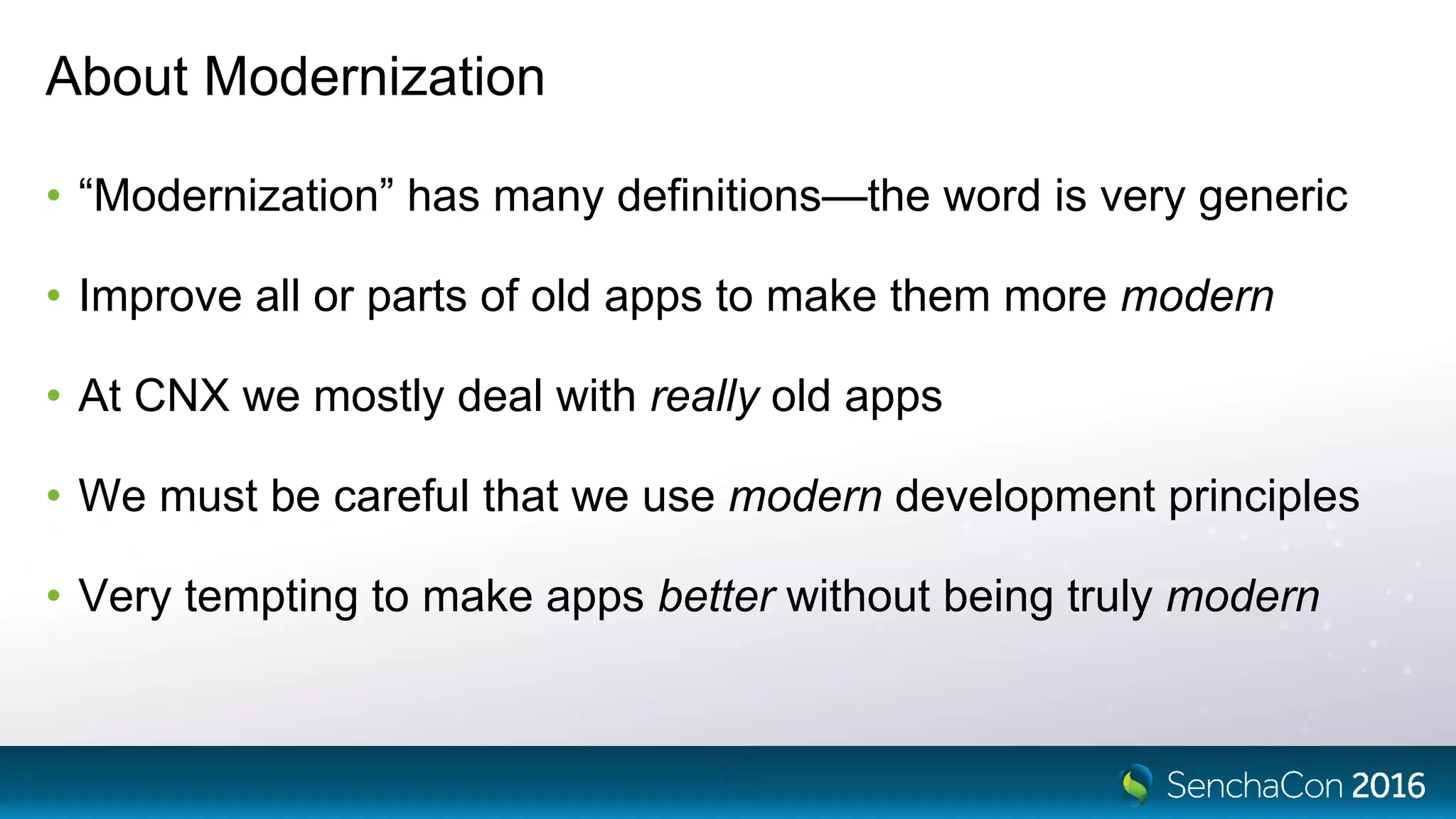 About Modernization

• “Modernization” has many definitions—the word is very generic

• Improve all or parts of old apps to make them more modern

• At CNX we mostly deal with really old apps

• We must be careful that we use modern development principles

• Very tempting to make apps better without being truly modern

SenchaCon 2016